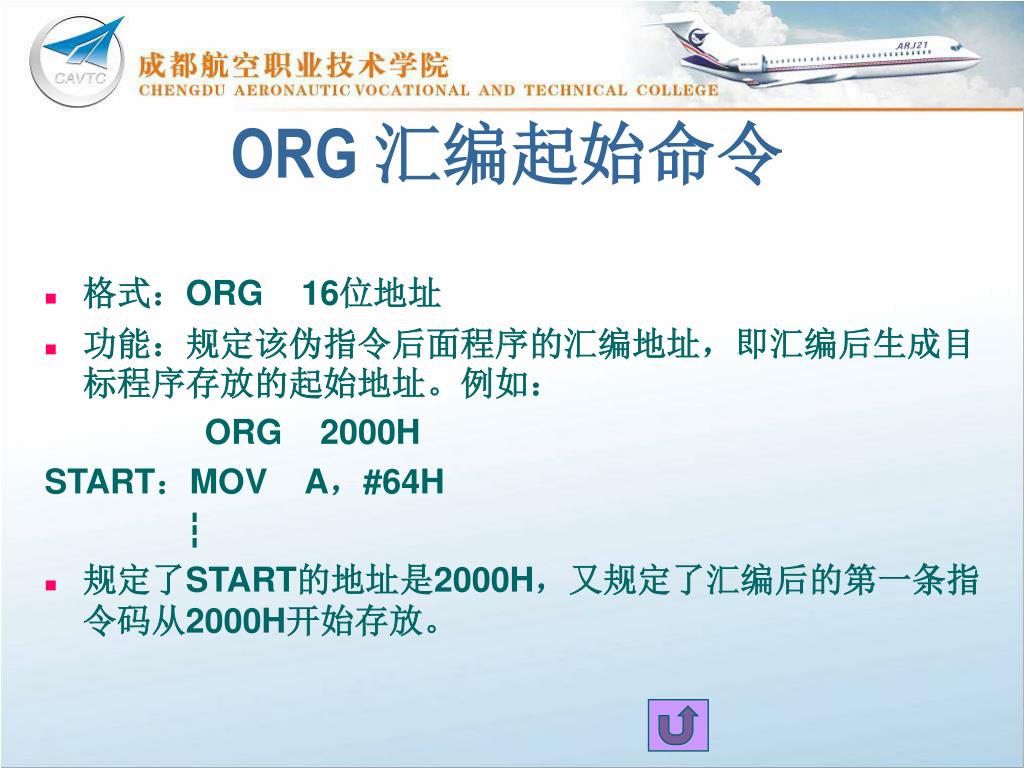 CAVTC

成都航空职业技术学院
CHENGDU AERONAUTIC VOCATIONAL AND TECHNICAL COLLEGE

ARJ21

ORG 汇编起始命令

格式：ORG 16位地址

功能：规定该伪指令后面程序的汇编地址，即汇编后生成目标程序存放的起始地址。例如：

ORG 2000H
START：MOV A，#64H
┆

规定了START的地址是2000H，又规定了汇编后的第一条指令码从2000H开始存放。